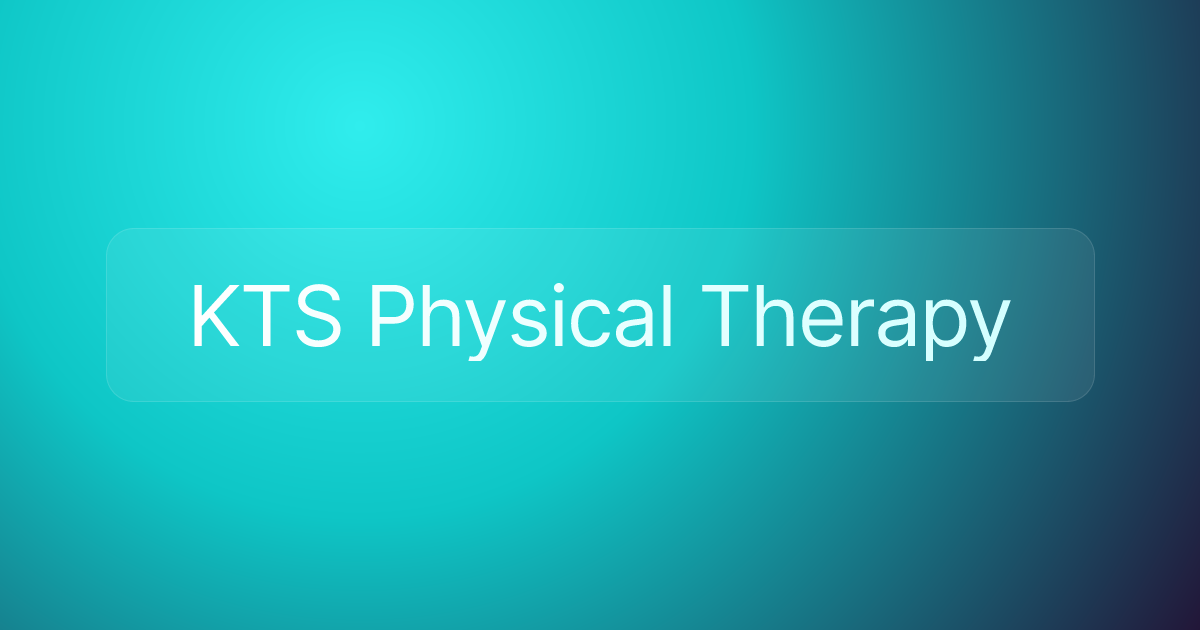 KTS Physical Therapy